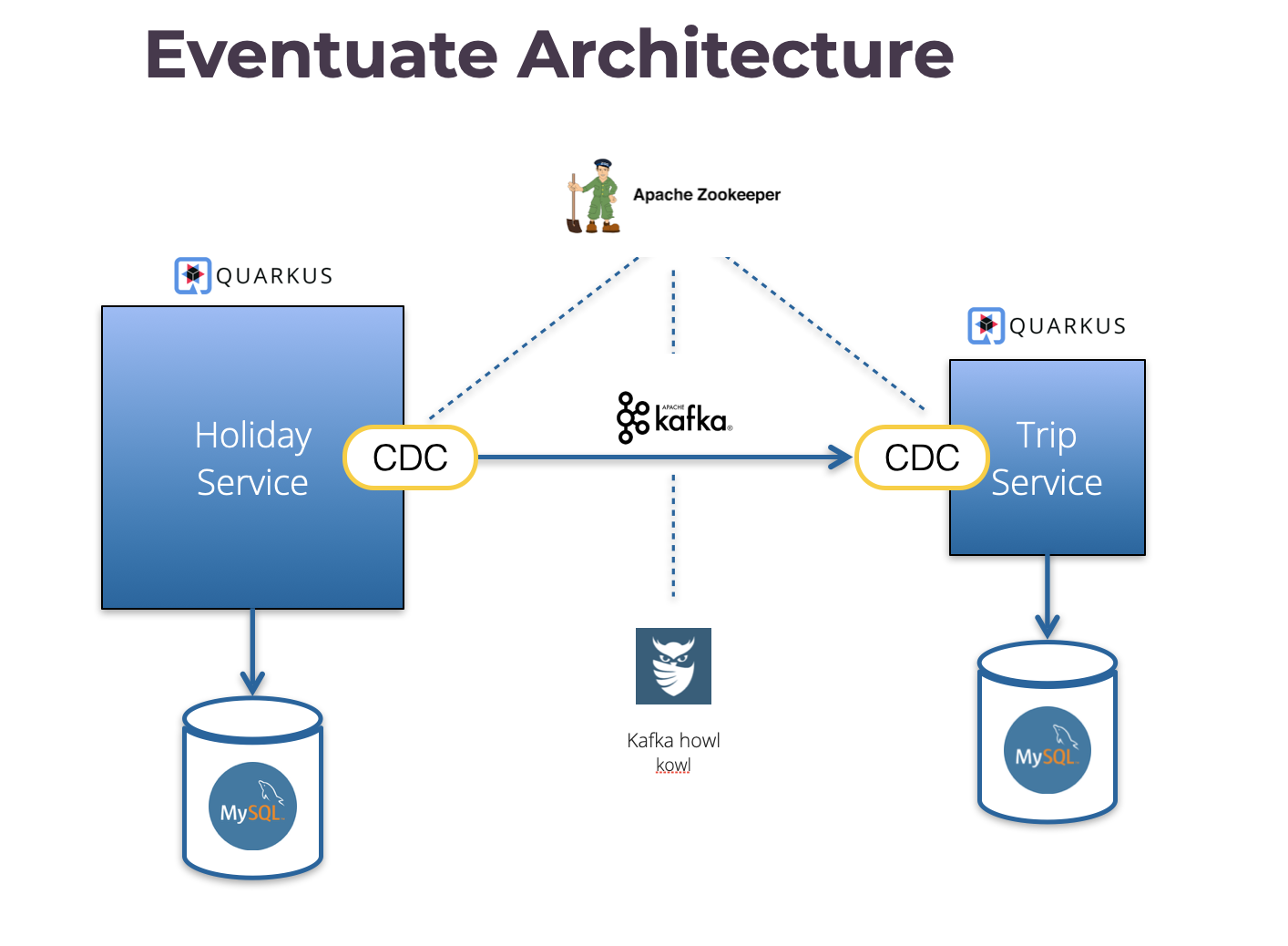 Eventuate Architecture

Apache Zookeeper

QUARKUS

Holiday Service

CDC

APACHE kafka

CDC

QUARKUS

Trip Service

MySQL

Kafka howl kowl

MySQL